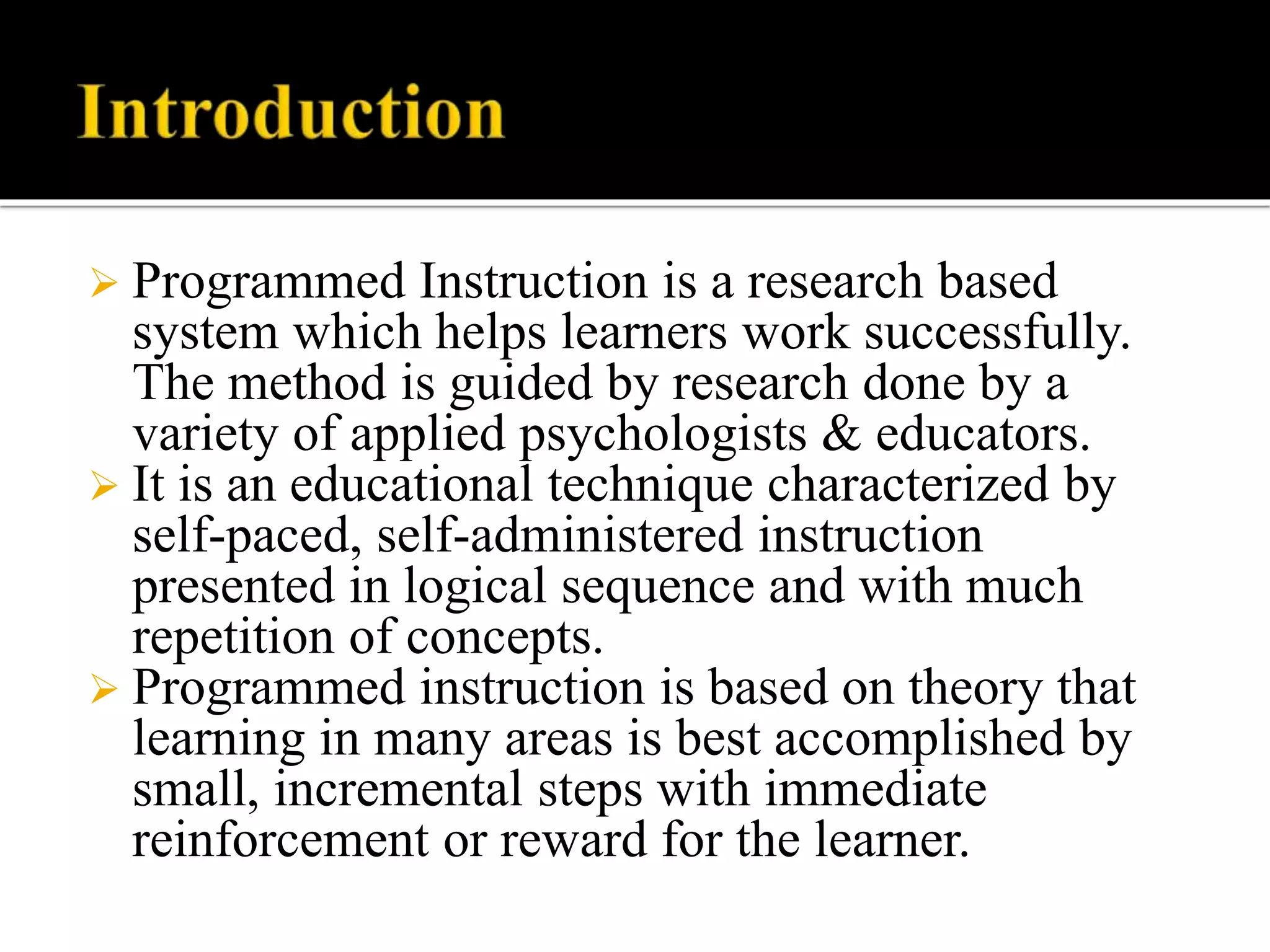 Introduction

➢ Programmed Instruction is a research based system which helps learners work successfully. The method is guided by research done by a variety of applied psychologists & educators.

➢ It is an educational technique characterized by self-paced, self-administered instruction presented in logical sequence and with much repetition of concepts.

➢ Programmed instruction is based on theory that learning in many areas is best accomplished by small, incremental steps with immediate reinforcement or reward for the learner.